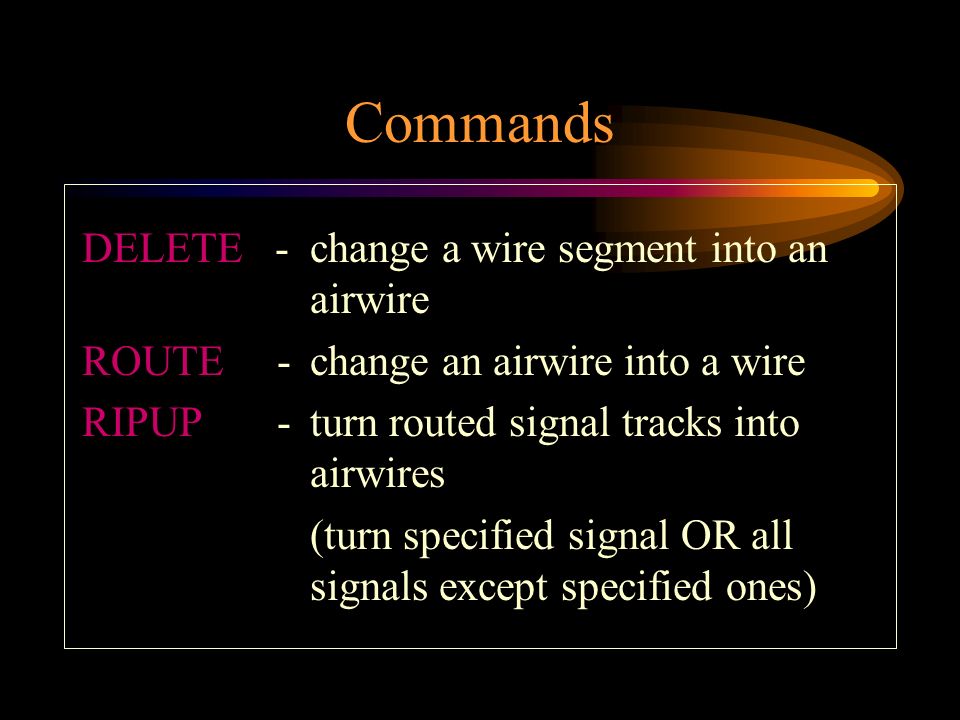 Commands

DELETE - change a wire segment into an airwire

ROUTE - change an airwire into a wire

RIPUP - turn routed signal tracks into airwires

(turn specified signal OR all signals except specified ones)